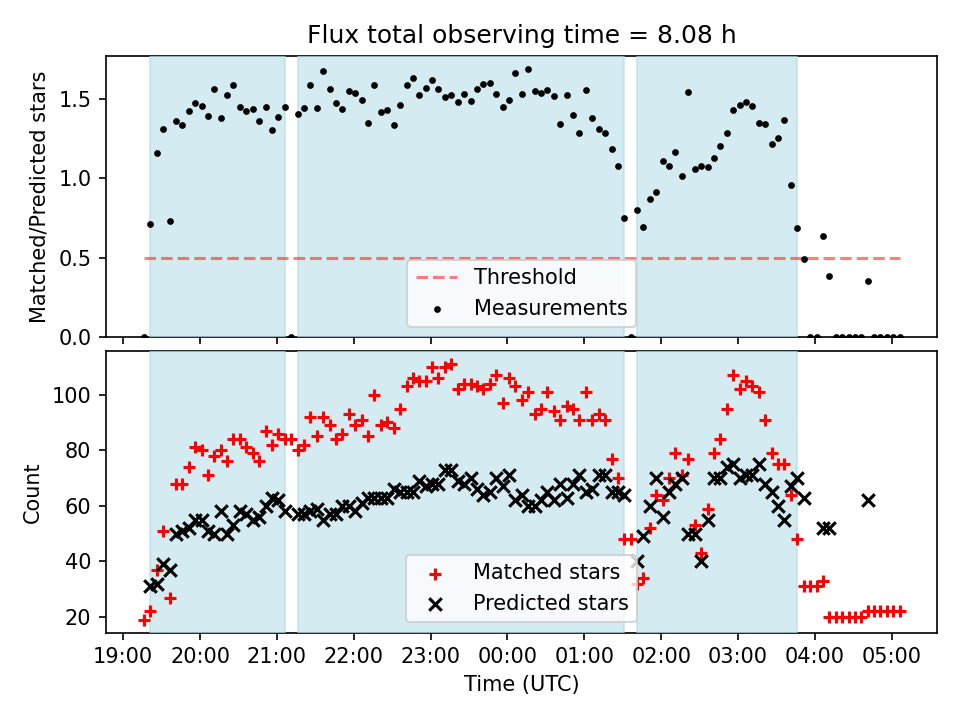 Flux total observing time = 8.08 h

Matched/Predicted stars

1.5
1.0
0.5
0.0

Threshold
Measurements

Count

100
80
60
40
20

Matched stars
Predicted stars

19:00 20:00 21:00 22:00 23:00 00:00 01:00 02:00 03:00 04:00 05:00

Time (UTC)